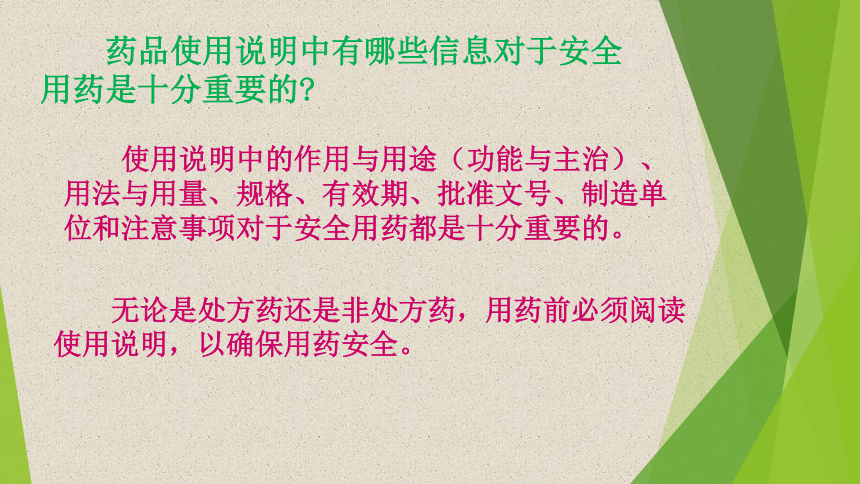 药品使用说明中有哪些信息对于安全用药是十分重要的?

使用说明中的作用与用途（功能与主治）、用法与用量、规格、有效期、批准文号、制造单位和注意事项对于安全用药都是十分重要的。

无论是处方药还是非处方药，用药前必须阅读使用说明，以确保用药安全。